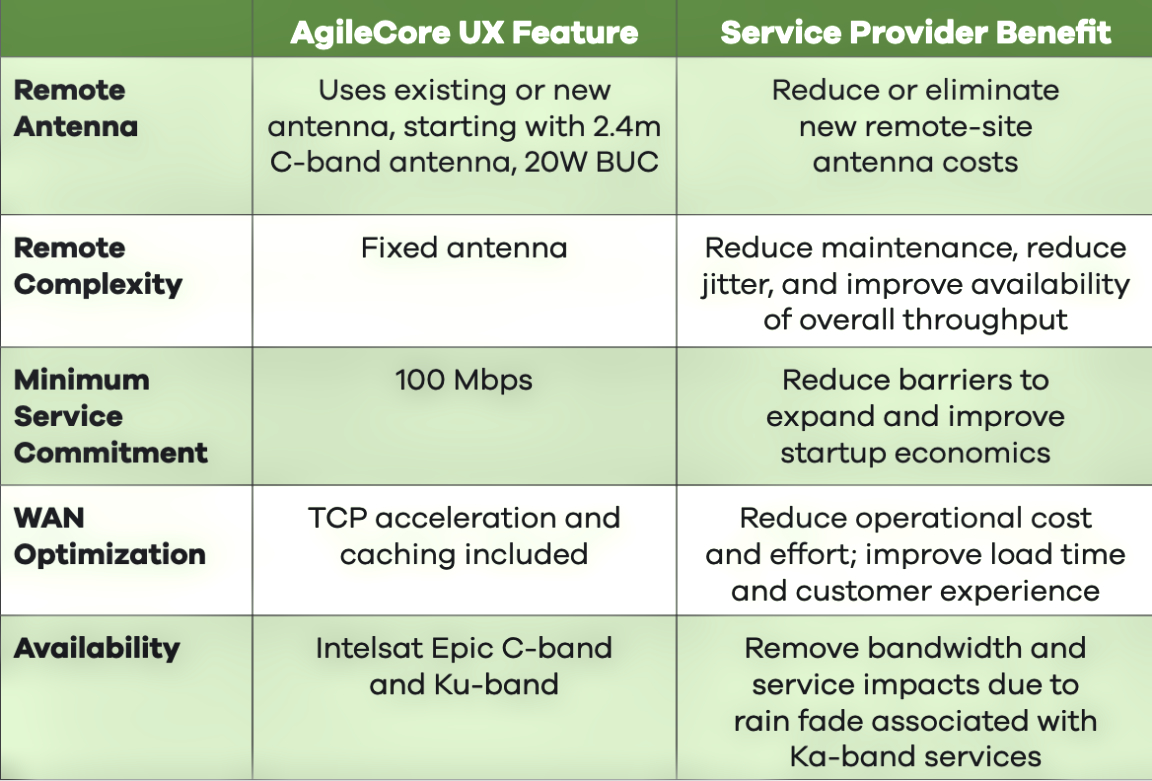 |  | AgileCore UX Feature | Service Provider Benefit |
|---|---|---|
| Remote Antenna | Uses existing or new antenna, starting with 2.4m C-band antenna, 20W BUC | Reduce or eliminate new remote-site antenna costs |
| Remote Complexity | Fixed antenna | Reduce maintenance, reduce jitter, and improve availability of overall throughput |
| Minimum Service Commitment | 100 Mbps | Reduce barriers to expand and improve startup economics |
| WAN Optimization | TCP acceleration and caching included | Reduce operational cost and effort; improve load time and customer experience |
| Availability | Intelsat Epic C-band and Ku-band | Remove bandwidth and service impacts due to rain fade associated with Ka-band services |